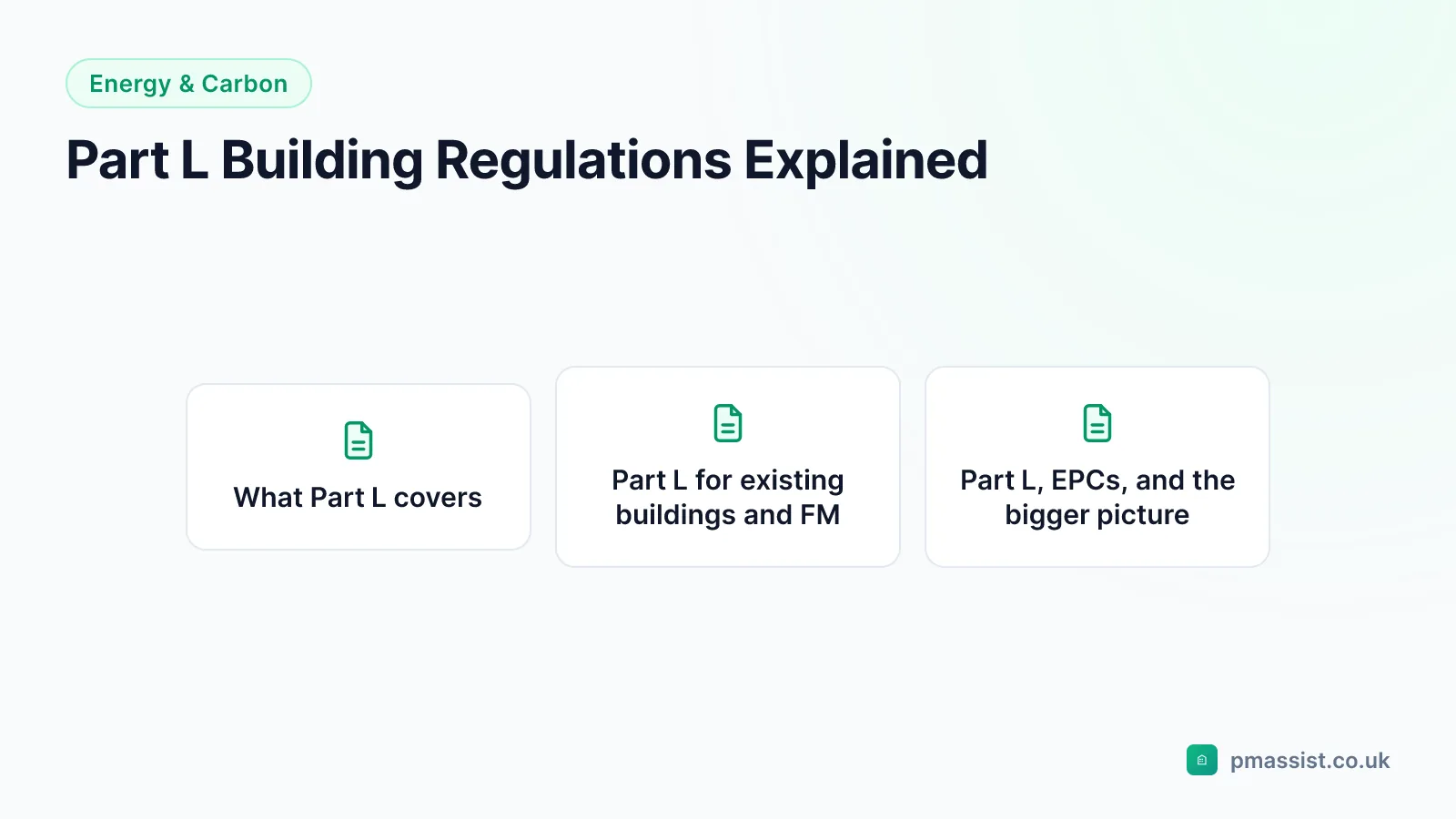 Energy & Carbon

Part L Building Regulations Explained

What Part L covers

Part L for existing buildings and FM

Part L, EPCs, and the bigger picture

pmassist.co.uk